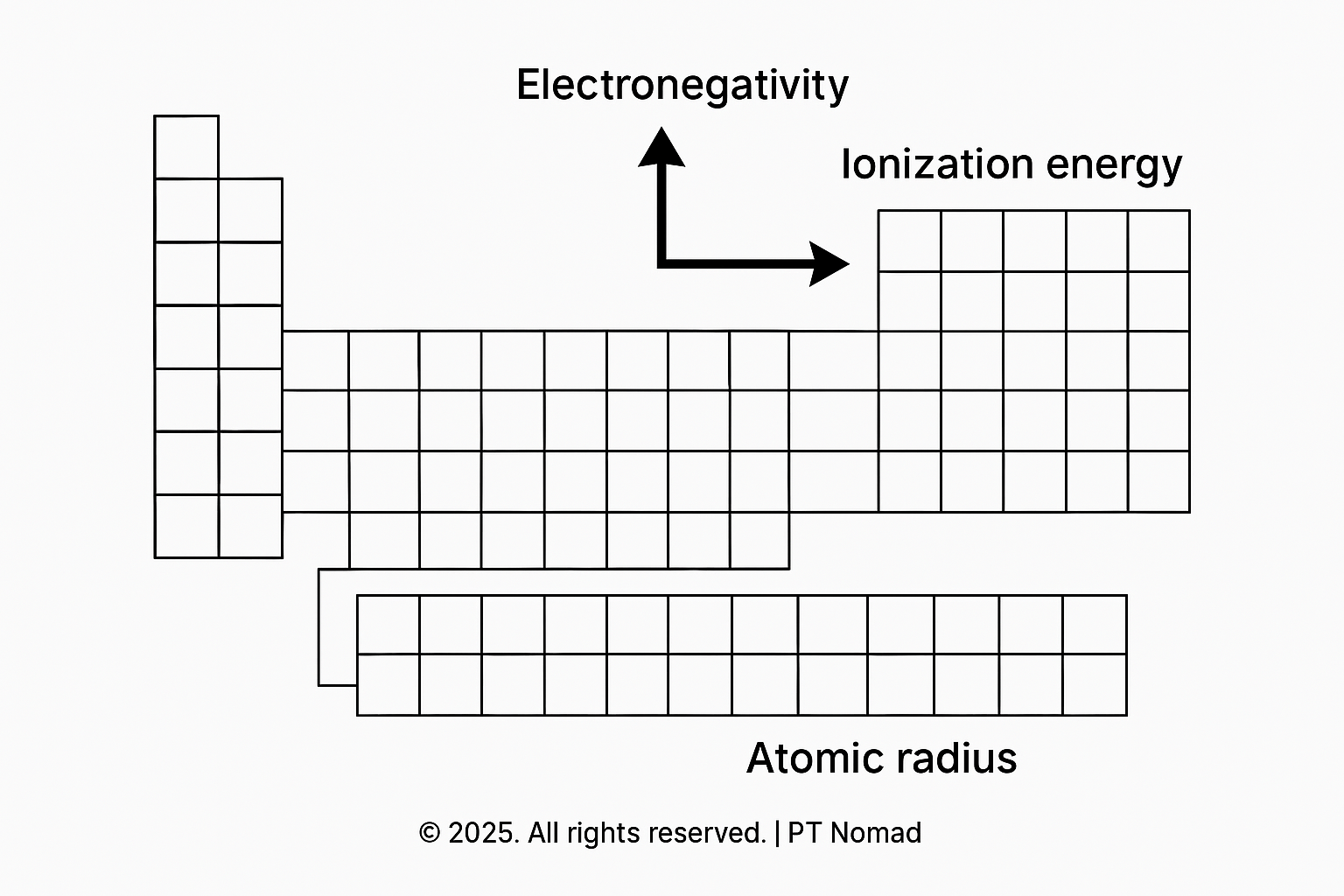 Electronegativity

Ionization energy

Atomic radius

© 2025. All rights reserved. | PT Nomad